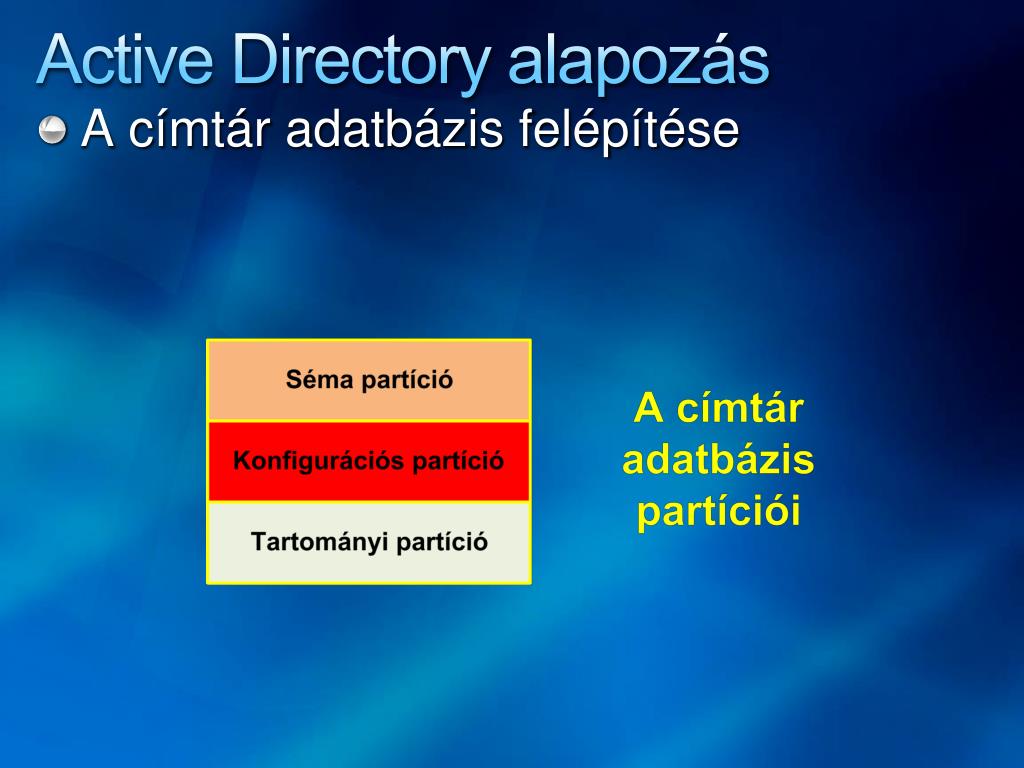 Active Directory alapozás

A címtár adatbázis felépítése

Séma partíció

Konfigurációs partíció

Tartományi partíció

A címtár adatbázis partíciói